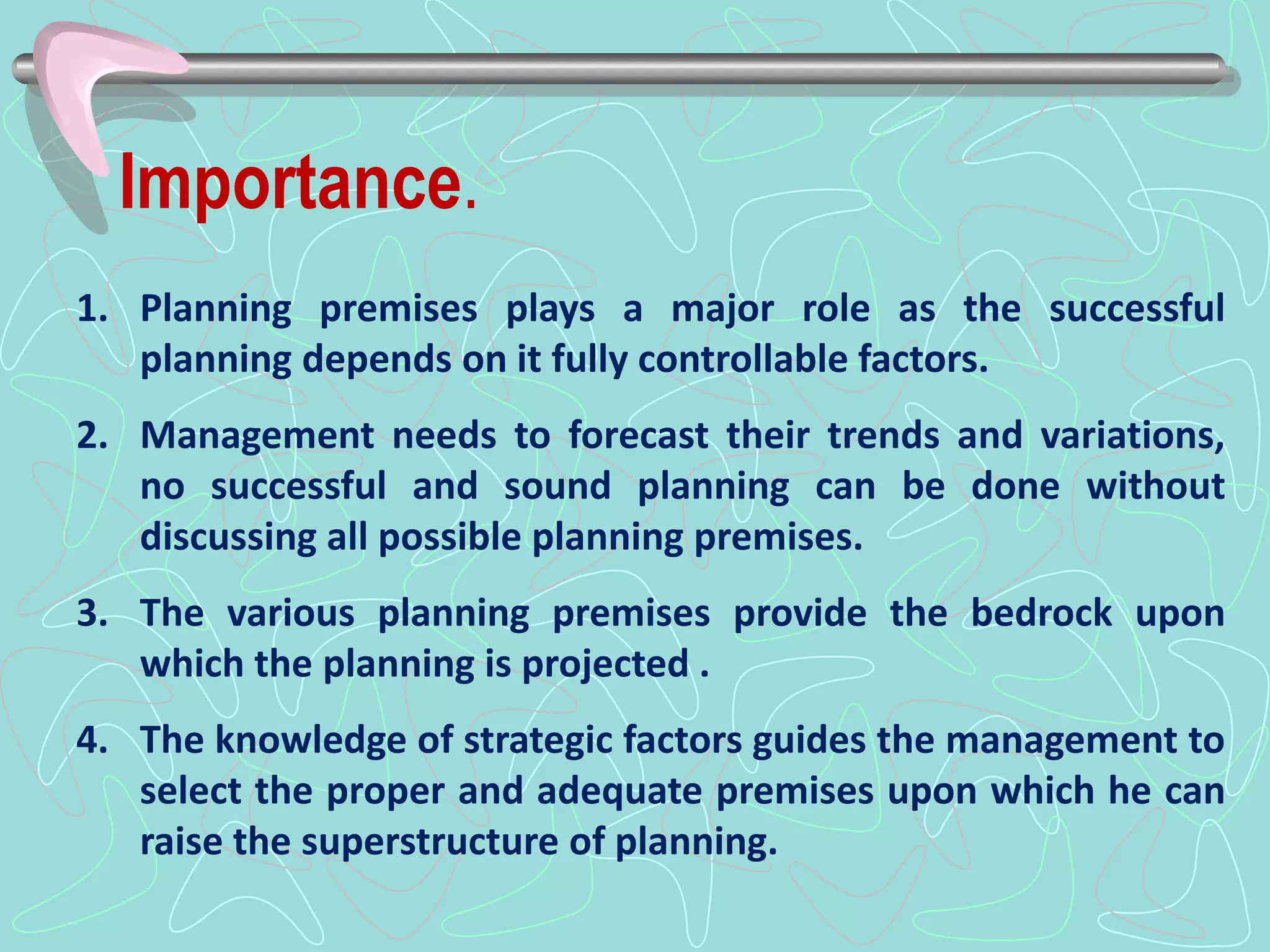 Importance.

1. Planning premises plays a major role as the successful planning depends on it fully controllable factors.

2. Management needs to forecast their trends and variations, no successful and sound planning can be done without discussing all possible planning premises.

3. The various planning premises provide the bedrock upon which the planning is projected .

4. The knowledge of strategic factors guides the management to select the proper and adequate premises upon which he can raise the superstructure of planning.